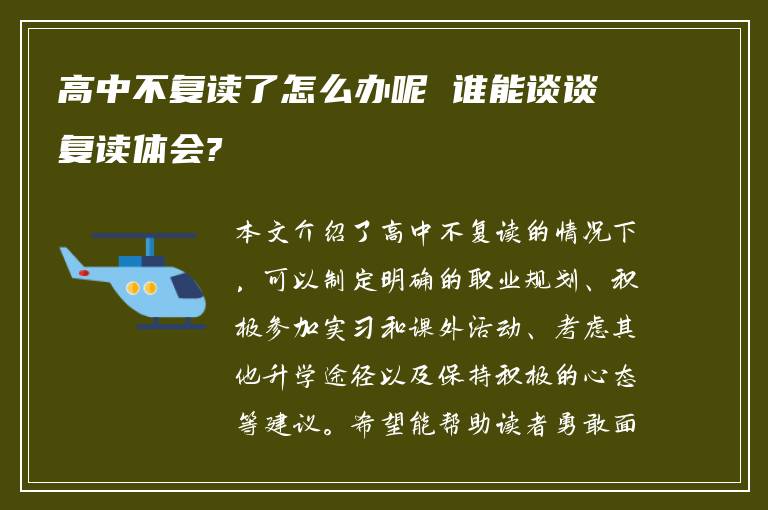 高中不复读了怎么办呢 谁能谈谈复读体会?

本文介绍了高中不复读的情况下，可以制定明确的职业规划、积极参加实习和课外活动、考虑其他升学途径以及保持积极的心态等建议。希望能帮助读者勇敢面